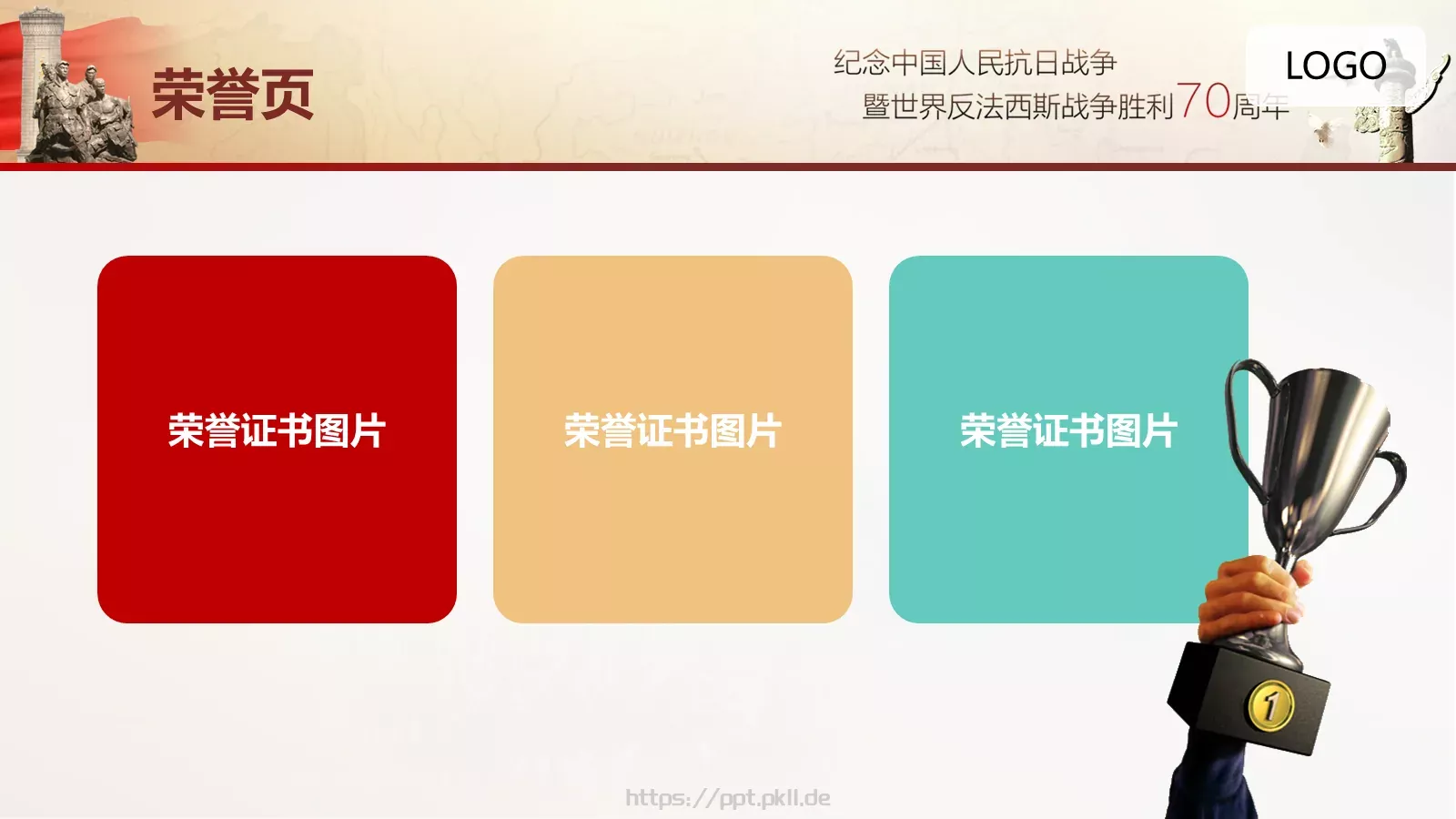 荣誉页

纪念中国人民抗日战争
暨世界反法西斯战争胜利70周年

LOGO

荣誉证书图片

荣誉证书图片

荣誉证书图片

1

https://ppt.pkll.de